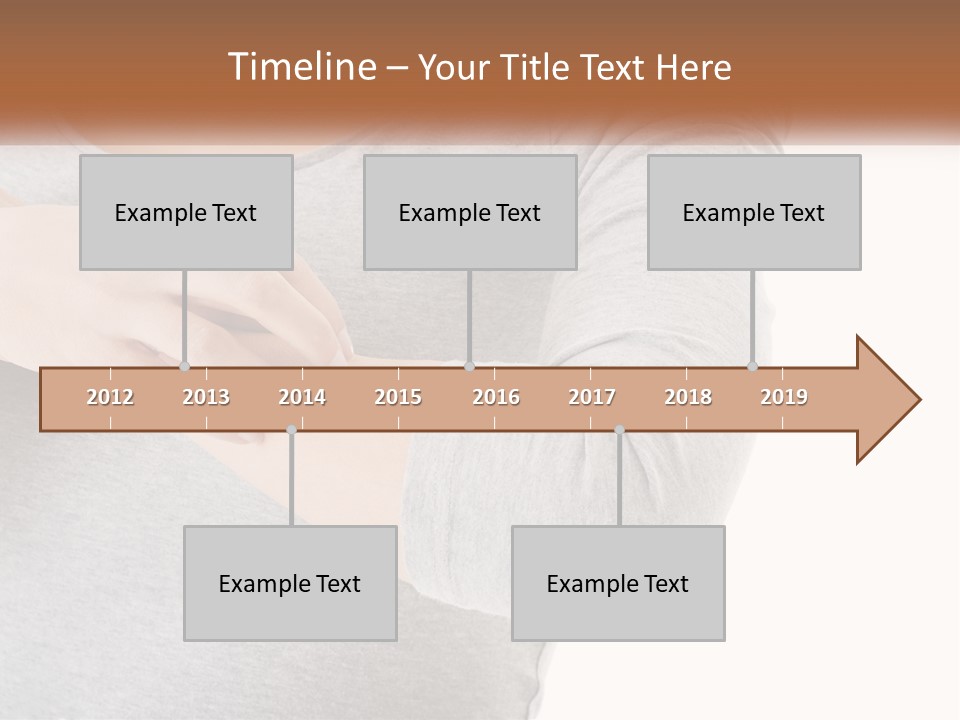 Timeline – Your Title Text Here

Example Text

Example Text

Example Text

2012 2013 2014 2015 2016 2017 2018 2019

Example Text

Example Text